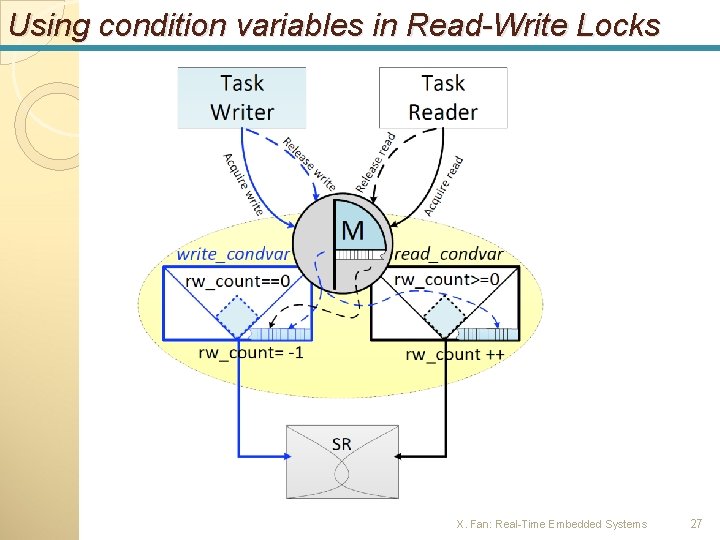 Using condition variables in Read-Write Locks

Task Writer

Task Reader

Acquire write

Release write

Release read

Acquire read

M

write_condvar

read_condvar

rw_count==0

rw_count>=0

rw_count= -1

rw_count ++

SR

X. Fan: Real-Time Embedded Systems

27